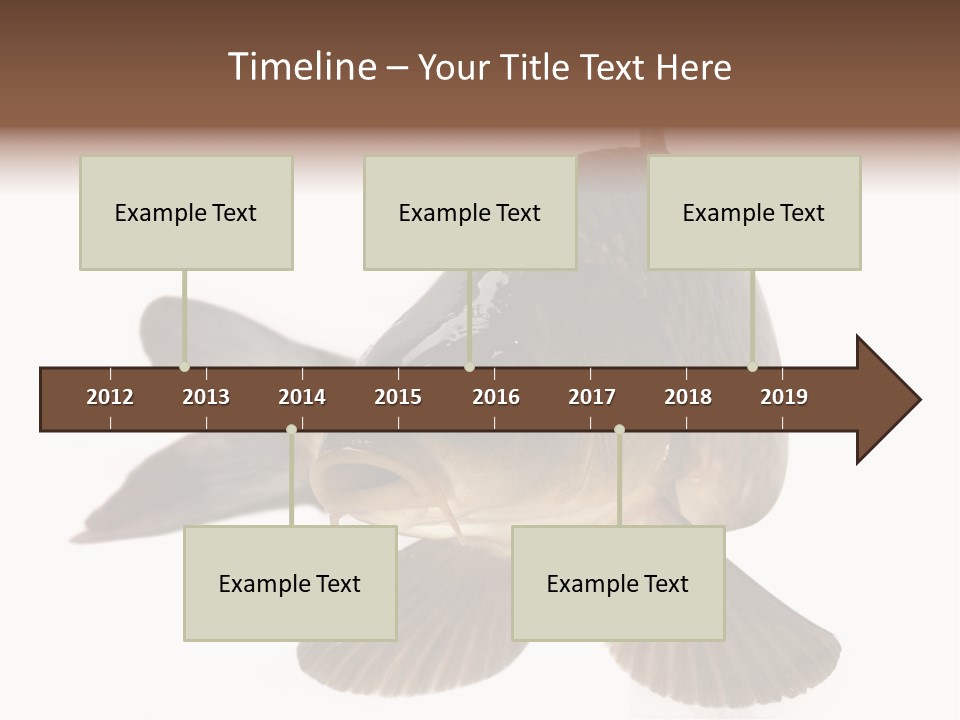 Timeline – Your Title Text Here

Example Text

Example Text

Example Text

2012 2013 2014 2015 2016 2017 2018 2019

Example Text

Example Text